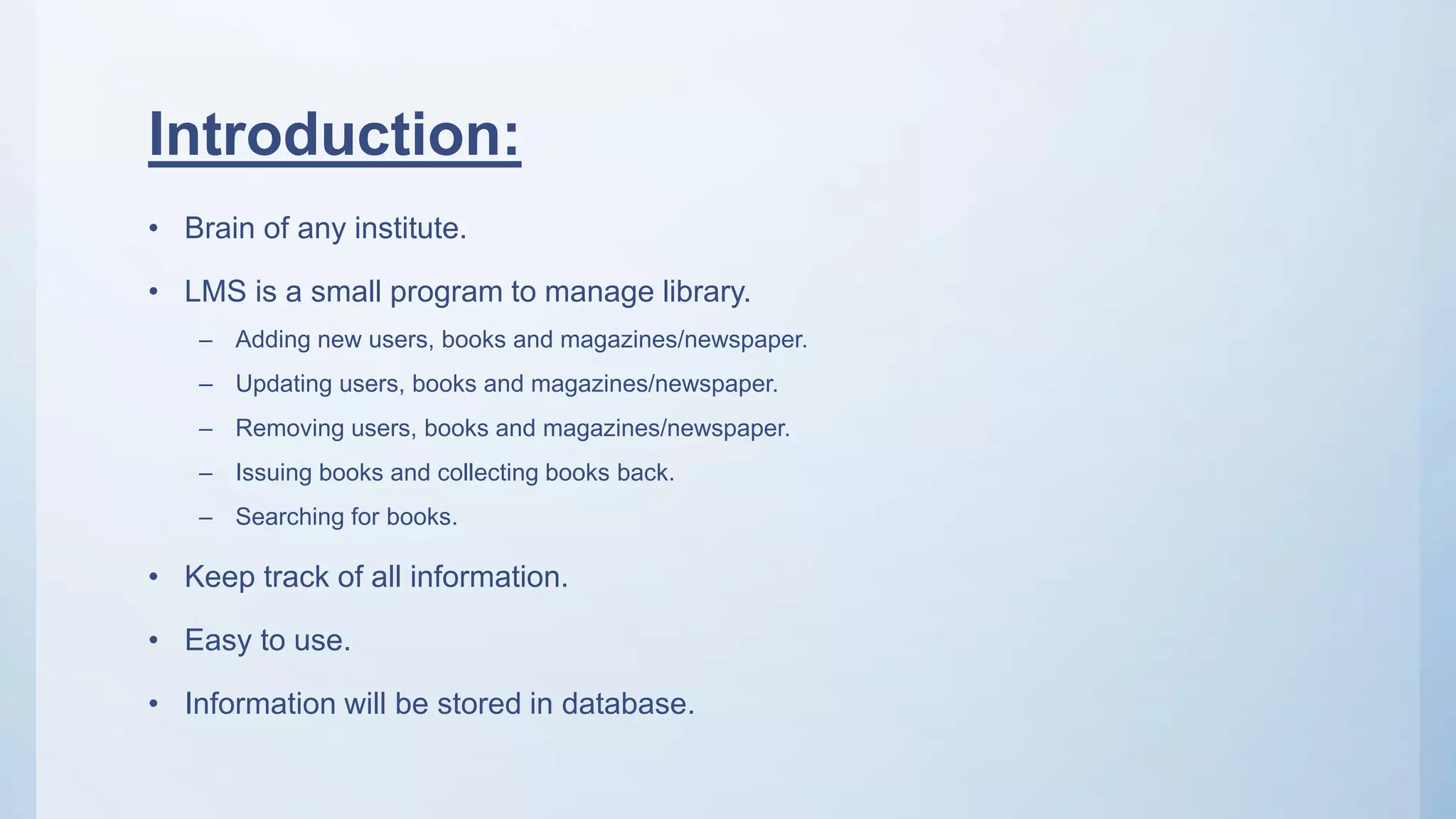 Introduction:

• Brain of any institute.

• LMS is a small program to manage library.

– Adding new users, books and magazines/newspaper.

– Updating users, books and magazines/newspaper.

– Removing users, books and magazines/newspaper.

– Issuing books and collecting books back.

– Searching for books.

• Keep track of all information.

• Easy to use.

• Information will be stored in database.